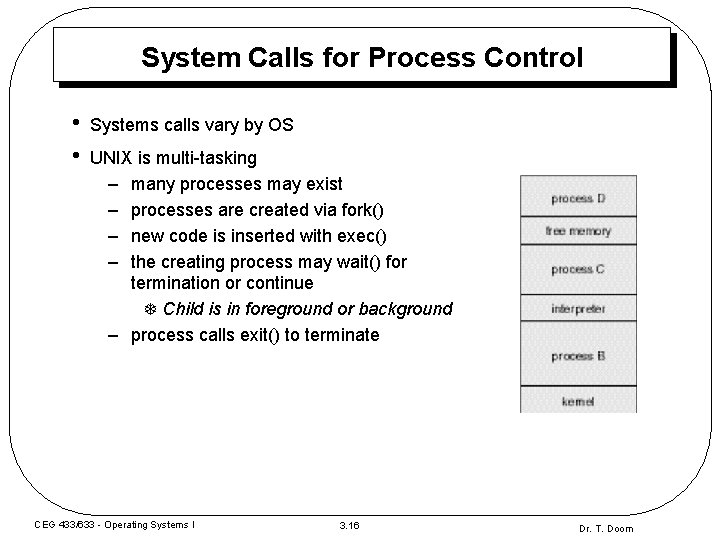 System Calls for Process Control

• Systems calls vary by OS

• UNIX is multi-tasking
  – many processes may exist
  – processes are created via fork()
  – new code is inserted with exec()
  – the creating process may wait() for termination or continue
    ❆ Child is in foreground or background
  – process calls exit() to terminate

process D
free memory
process C
interpreter
process B
kernel

CEG 433/633 - Operating Systems I
3.16
Dr. T. Doom